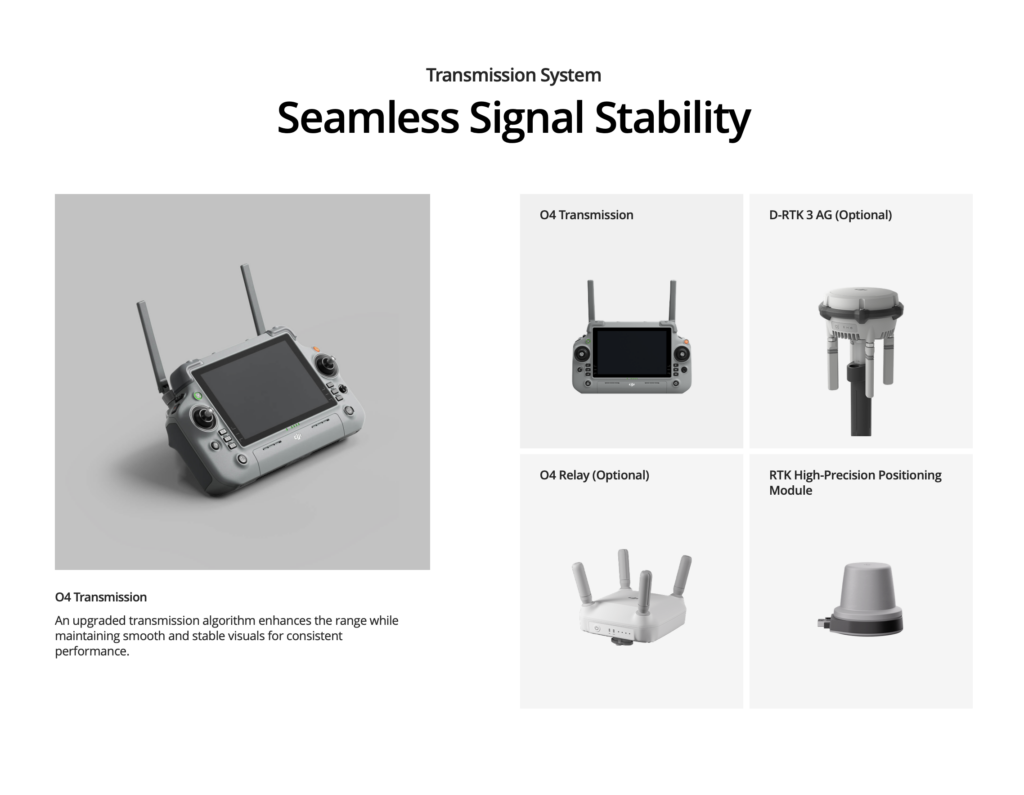 Transmission System

Seamless Signal Stability

O4 Transmission

An upgraded transmission algorithm enhances the range while maintaining smooth and stable visuals for consistent performance.

O4 Transmission

D-RTK 3 AG (Optional)

O4 Relay (Optional)

RTK High-Precision Positioning Module